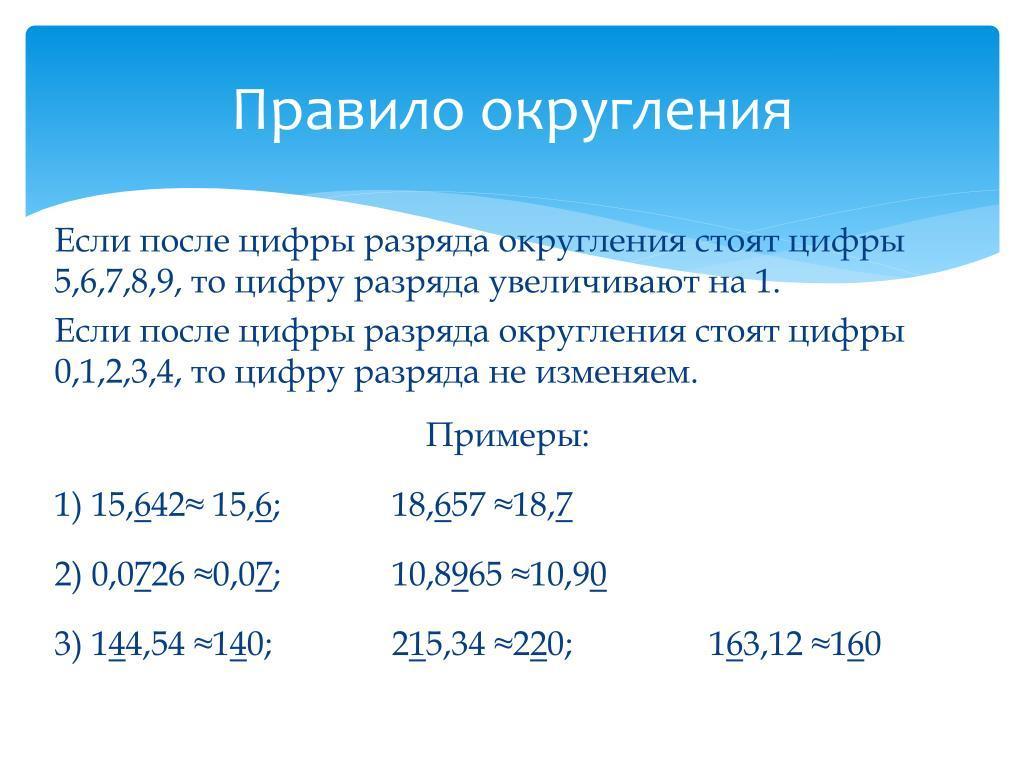 Правило округления

Если после цифры разряда округления стоят цифры 5,6,7,8,9, то цифру разряда увеличивают на 1.

Если после цифры разряда округления стоят цифры 0,1,2,3,4, то цифру разряда не изменяем.

Примеры:

1) 15,642≈ 15,6; 18,657 ≈18,7

2) 0,0726 ≈0,07; 10,8965 ≈10,90

3) 144,54 ≈140; 215,34 ≈220; 163,12 ≈160